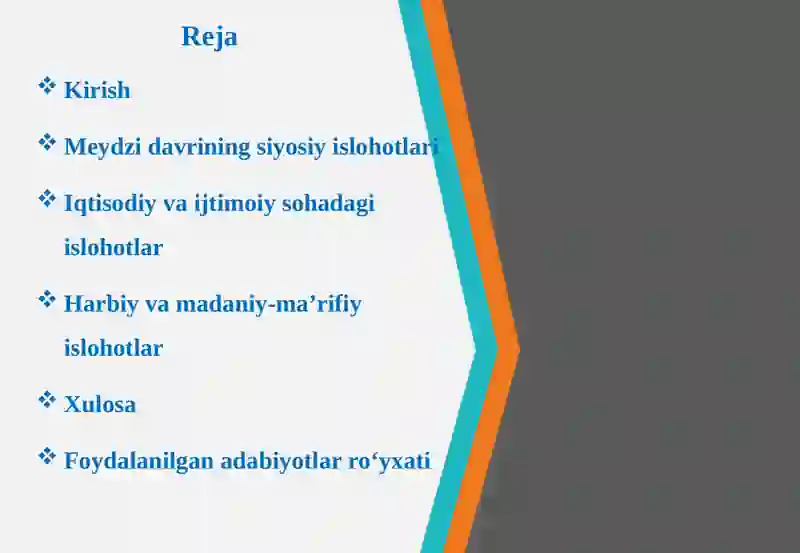 Reja

❖ Kirish

❖ Meydzi davrining siyosiy islohotlari

❖ Iqtisodiy va ijtimoiy sohadagi islohotlar

❖ Harbiy va madaniy-ma’rifiy islohotlar

❖ Xulosa

❖ Foydalanilgan adabiyotlar ro‘yxati